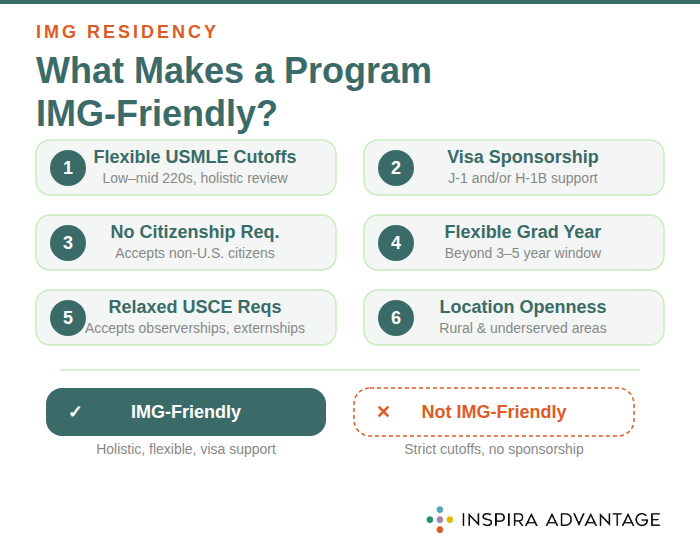 IMG RESIDENCY

What Makes a Program IMG-Friendly?

1 Flexible USMLE Cutoffs
Low–mid 220s, holistic review

2 Visa Sponsorship
J-1 and/or H-1B support

3 No Citizenship Req.
Accepts non-U.S. citizens

4 Flexible Grad Year
Beyond 3–5 year window

5 Relaxed USCE Reqs
Accepts observerships, externships

6 Location Openness
Rural & underserved areas

✓ IMG-Friendly
Holistic, flexible, visa support

✕ Not IMG-Friendly
Strict cutoffs, no sponsorship

INSPIRA ADVANTAGE